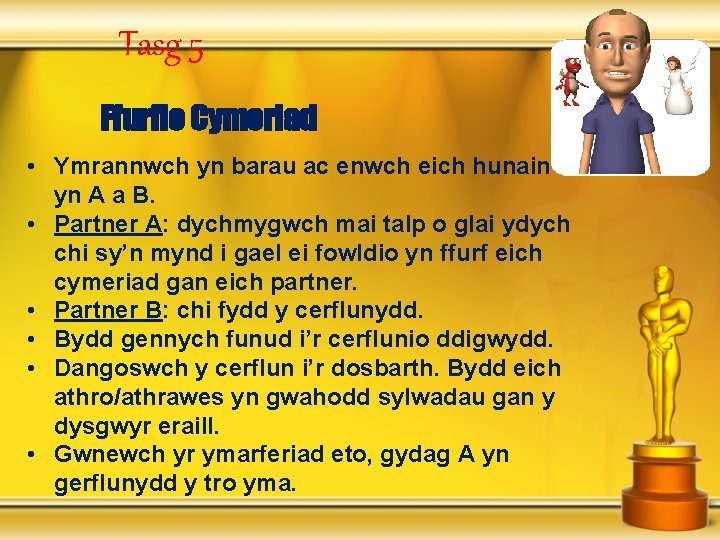 Tasg 5

Ffurfio Cymeriad

• Ymrannwch yn barau ac enwch eich hunain yn A a B.
• Partner A: dychmygwch mai talp o glai ydych chi sy'n mynd i gael ei fowldio yn ffurf eich cymeriad gan eich partner.
• Partner B: chi fydd y cerflunydd.
• Bydd gennych funud i'r cerflunio ddigwydd.
• Dangoswch y cerflun i'r dosbarth. Bydd eich athro/athrawes yn gwahodd sylwadau gan y dysgwyr eraill.
• Gwnewch yr ymarferiad eto, gydag A yn gerflunydd y tro yma.